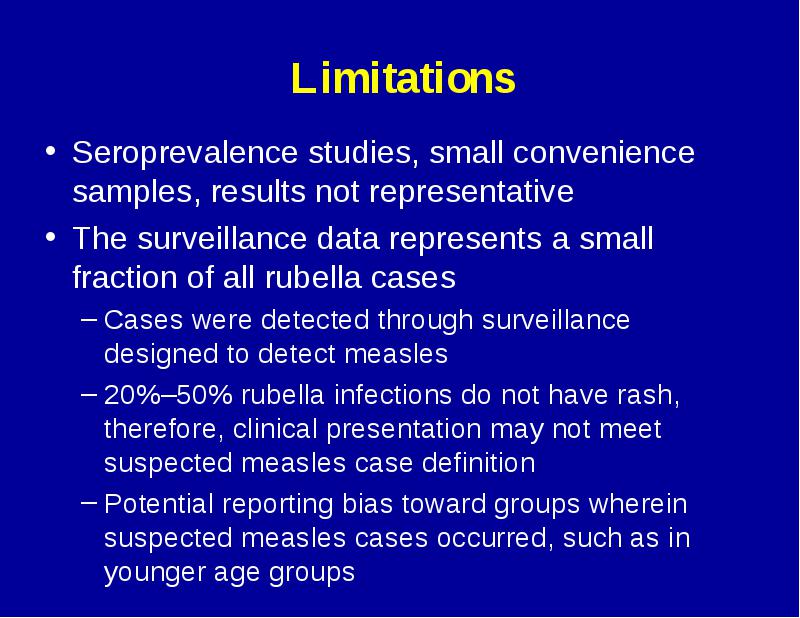 Limitations

• Seroprevalence studies, small convenience samples, results not representative

• The surveillance data represents a small fraction of all rubella cases

– Cases were detected through surveillance designed to detect measles

– 20%–50% rubella infections do not have rash, therefore, clinical presentation may not meet suspected measles case definition

– Potential reporting bias toward groups wherein suspected measles cases occurred, such as in younger age groups